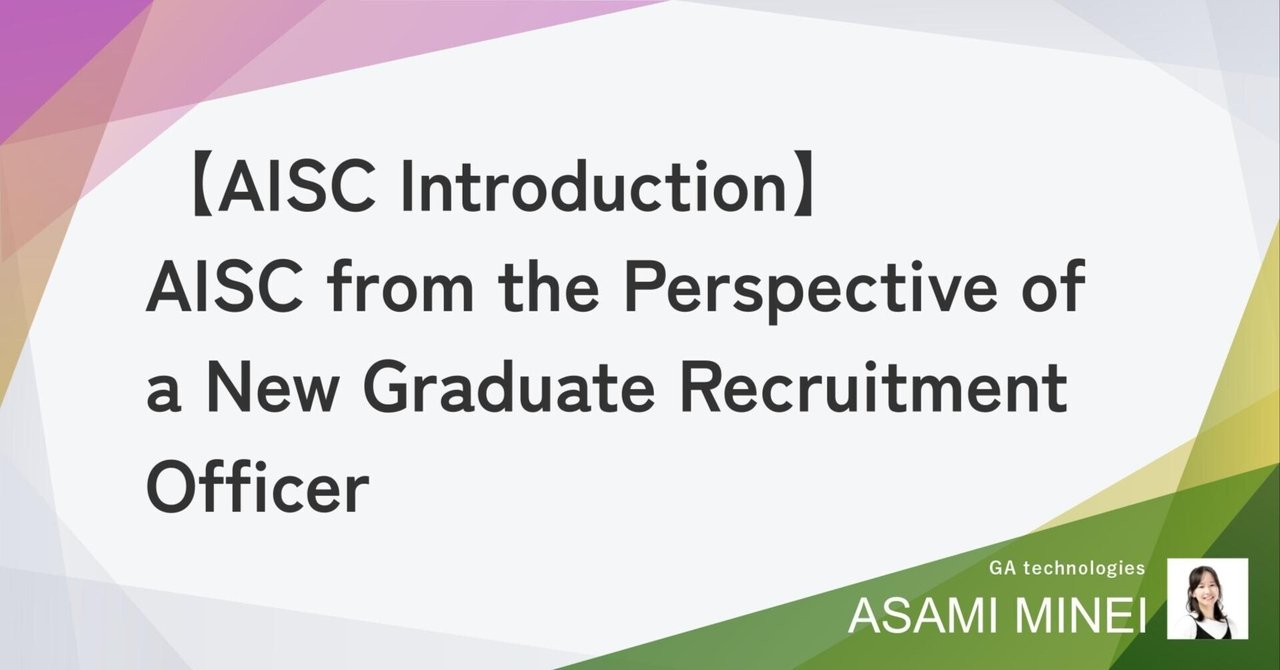 【AISC Introduction】
AISC from the Perspective of a New Graduate Recruitment Officer

GA technologies
ASAMI MINEI